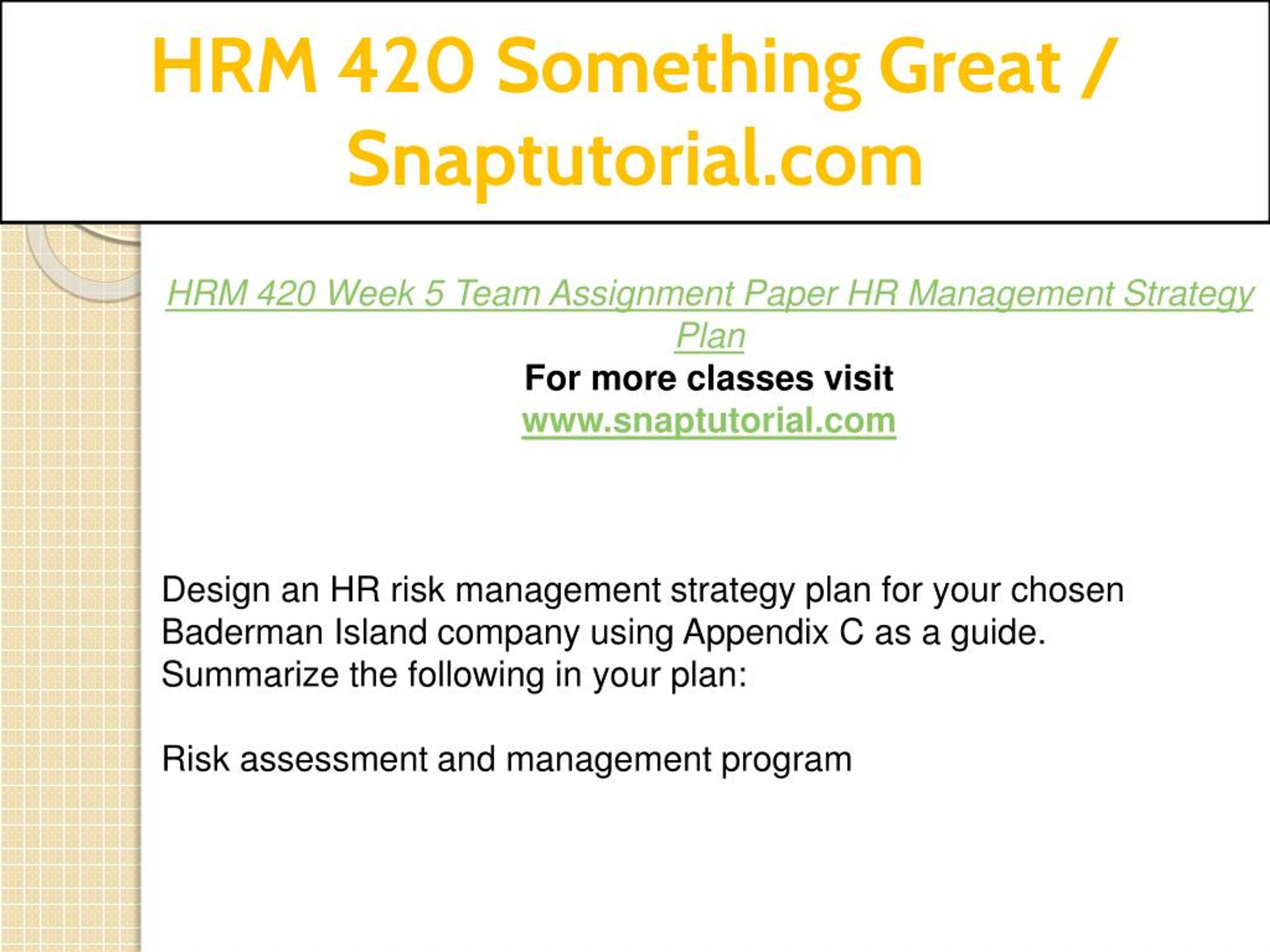 HRM 420 Something Great / Snaptutorial.com

HRM 420 Week 5 Team Assignment Paper HR Management Strategy Plan
For more classes visit
www.snaptutorial.com

Design an HR risk management strategy plan for your chosen Baderman Island company using Appendix C as a guide. Summarize the following in your plan:

Risk assessment and management program